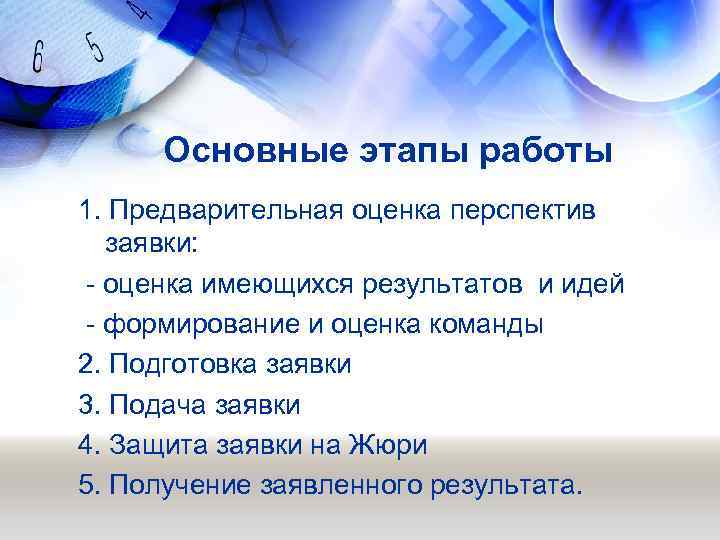 6 5 4

Основные этапы работы

1. Предварительная оценка перспектив заявки:

- оценка имеющихся результатов и идей

- формирование и оценка команды

2. Подготовка заявки

3. Подача заявки

4. Защита заявки на Жюри

5. Получение заявленного результата.